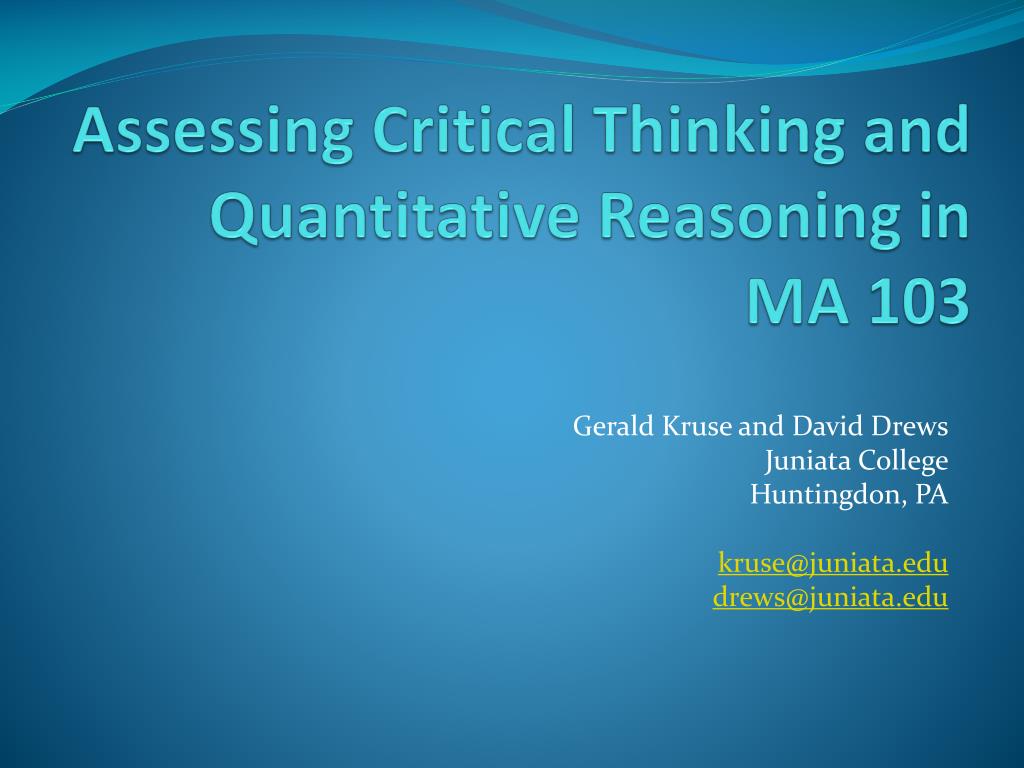 Assessing Critical Thinking and Quantitative Reasoning in MA 103

Gerald Kruse and David Drews
Juniata College
Huntingdon, PA

kruse@juniata.edu
drews@juniata.edu